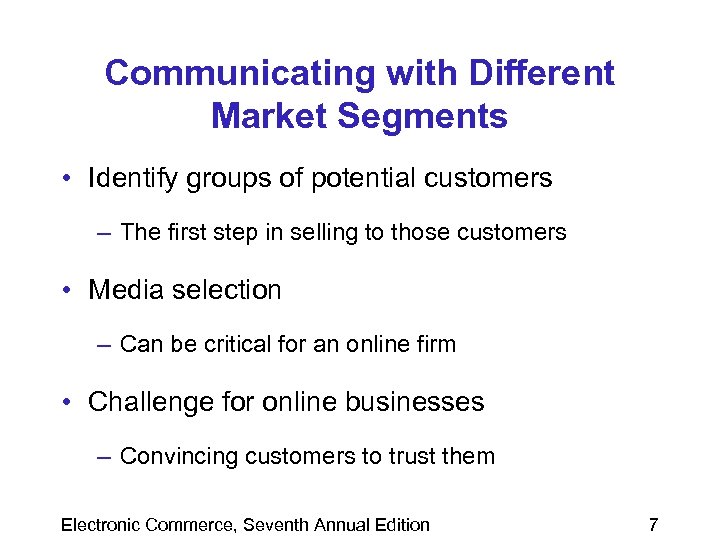 Communicating with Different Market Segments

• Identify groups of potential customers

– The first step in selling to those customers

• Media selection

– Can be critical for an online firm

• Challenge for online businesses

– Convincing customers to trust them

Electronic Commerce, Seventh Annual Edition 7